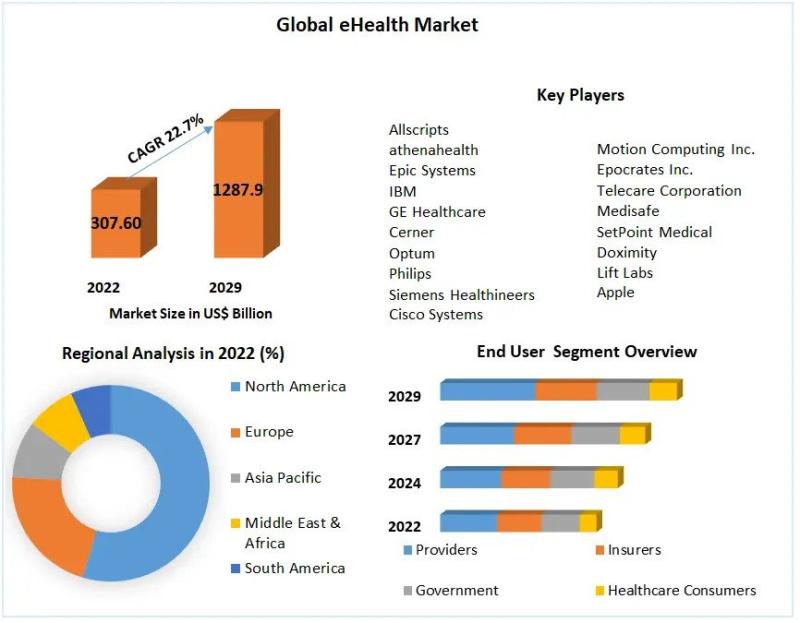 Global eHealth Market

CAGR 22.7%

307.60

1287.9

2022

2029

Market Size in US$ Billion

Key Players

Allscripts
athenahealth
Epic Systems
IBM
GE Healthcare
Cerner
Optum
Philips
Siemens Healthineers
Cisco Systems

Motion Computing Inc.
Epocrates Inc.
Telecare Corporation
Medisafe
SetPoint Medical
Doximity
Lift Labs
Apple

Regional Analysis in 2022 (%)

North America
Europe
Asia Pacific
Middle East & Africa
South America

End User Segment Overview

2029
2027
2024
2022

Providers
Insurers
Government
Healthcare Consumers